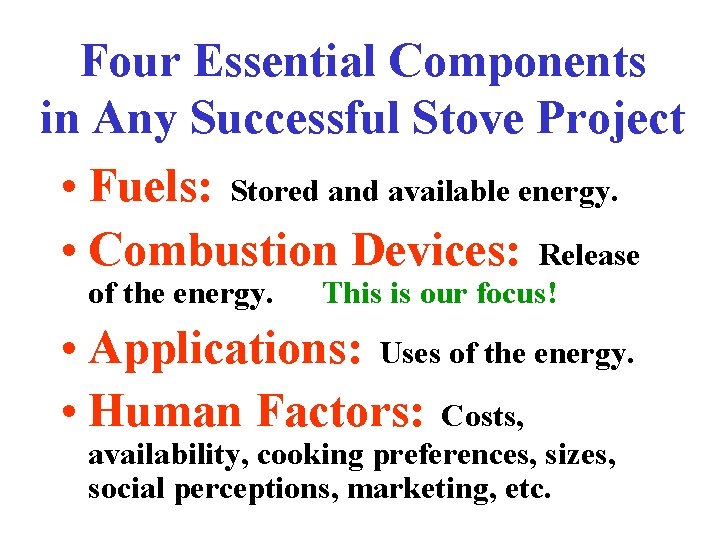 Four Essential Components in Any Successful Stove Project

• Fuels: Stored and available energy.

• Combustion Devices: Release of the energy. This is our focus!

• Applications: Uses of the energy.

• Human Factors: Costs, availability, cooking preferences, sizes, social perceptions, marketing, etc.